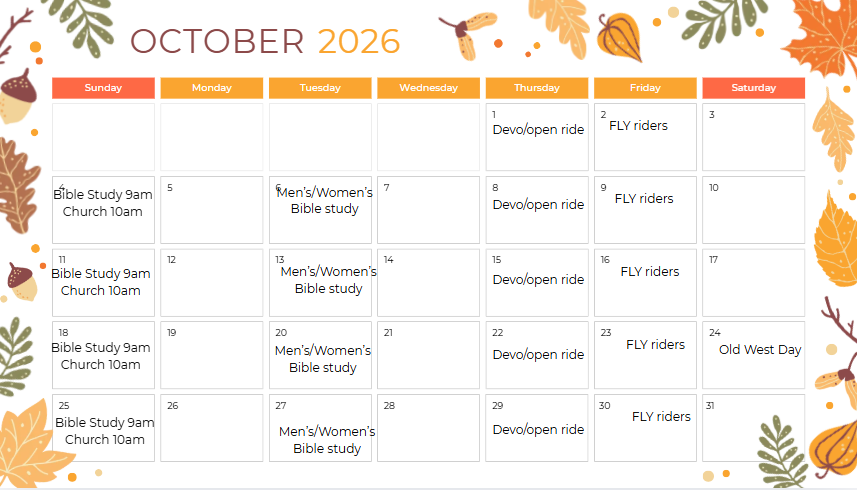 OCTOBER 2026

| Sunday | Monday | Tuesday | Wednesday | Thursday | Friday | Saturday |
|---|---|---|---|---|---|---|
| | | | | 1 Devo/open ride | 2 FLY riders | 3 |
| 4 Bible Study 9am Church 10am | 5 | 6 Men's/Women's Bible study | 7 | 8 Devo/open ride | 9 FLY riders | 10 |
| 11 Bible Study 9am Church 10am | 12 | 13 Men's/Women's Bible study | 14 | 15 Devo/open ride | 16 FLY riders | 17 |
| 18 Bible Study 9am Church 10am | 19 | 20 Men's/Women's Bible study | 21 | 22 Devo/open ride | 23 FLY riders | 24 Old West Day |
| 25 Bible Study 9am Church 10am | 26 | 27 Men's/Women's Bible study | 28 | 29 Devo/open ride | 30 FLY riders | 31 |